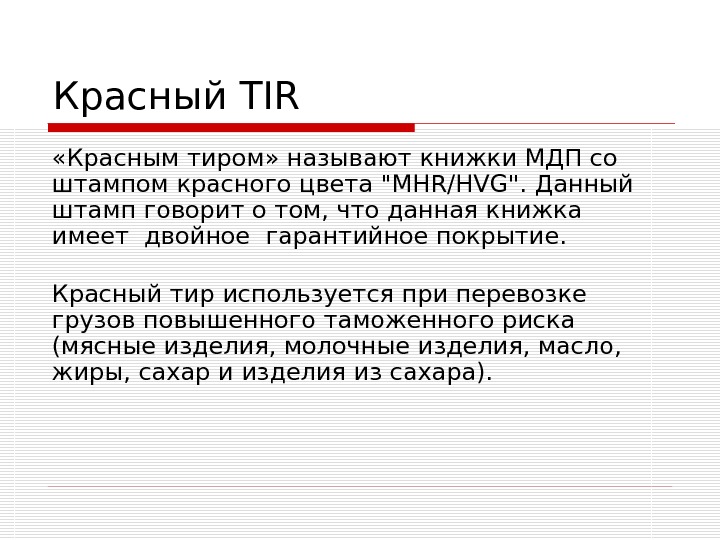 Красный TIR

«Красным тиром» называют книжки МДП со штампом красного цвета "MHR/HVG". Данный штамп говорит о том, что данная книжка имеет  двойное  гарантийное покрытие.

Красный тир используется при перевозке грузов повышенного таможенного риска (мясные изделия, молочные изделия, масло, жиры, сахар и изделия из сахара).